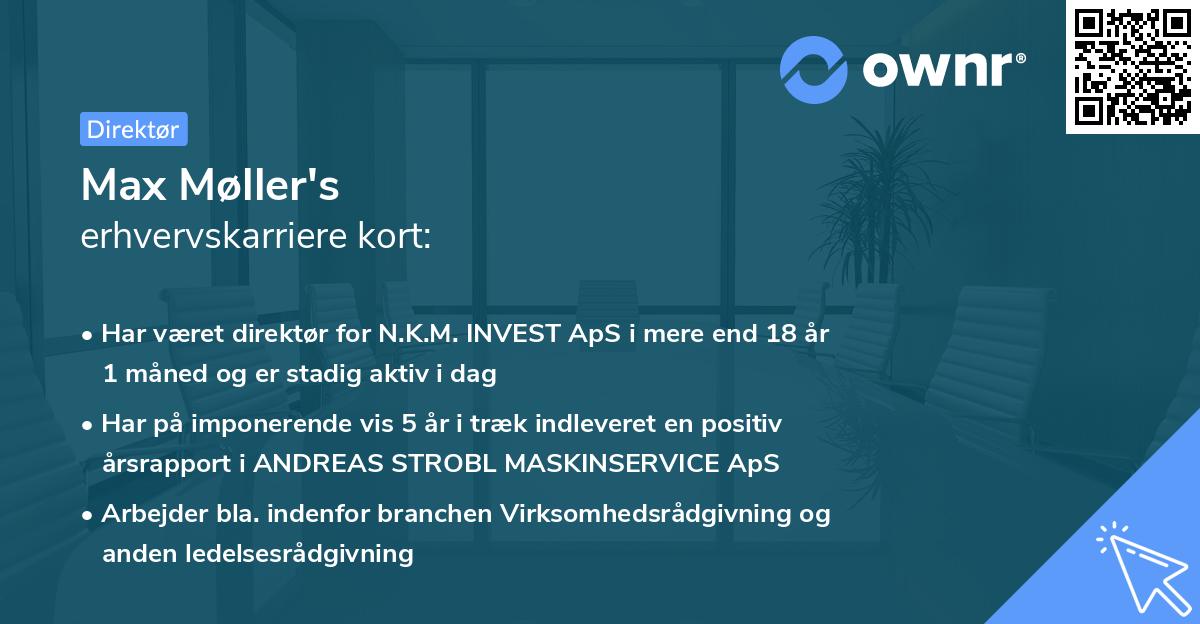 ownr®

Direktør

Max Møller's
erhvervskarriere kort:

• Har været direktør for N.K.M. INVEST ApS i mere end 18 år 1 måned og er stadig aktiv i dag

• Har på imponerende vis 5 år i træk indleveret en positiv årsrapport i ANDREAS STROBL MASKINSERVICE ApS

• Arbejder bla. indenfor branchen Virksomhedsrådgivning og anden ledelsesrådgivning